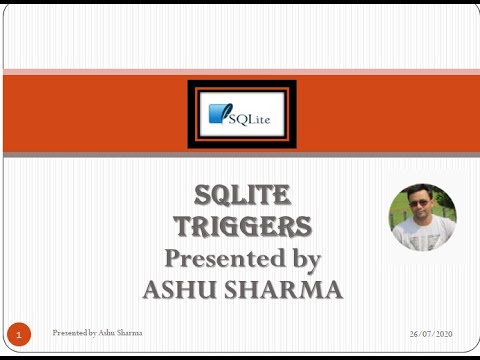 SQLite

SQLITE TRIGGERS
Presented by
ASHU SHARMA

1

Presented by Ashu Sharma

26/07/2020